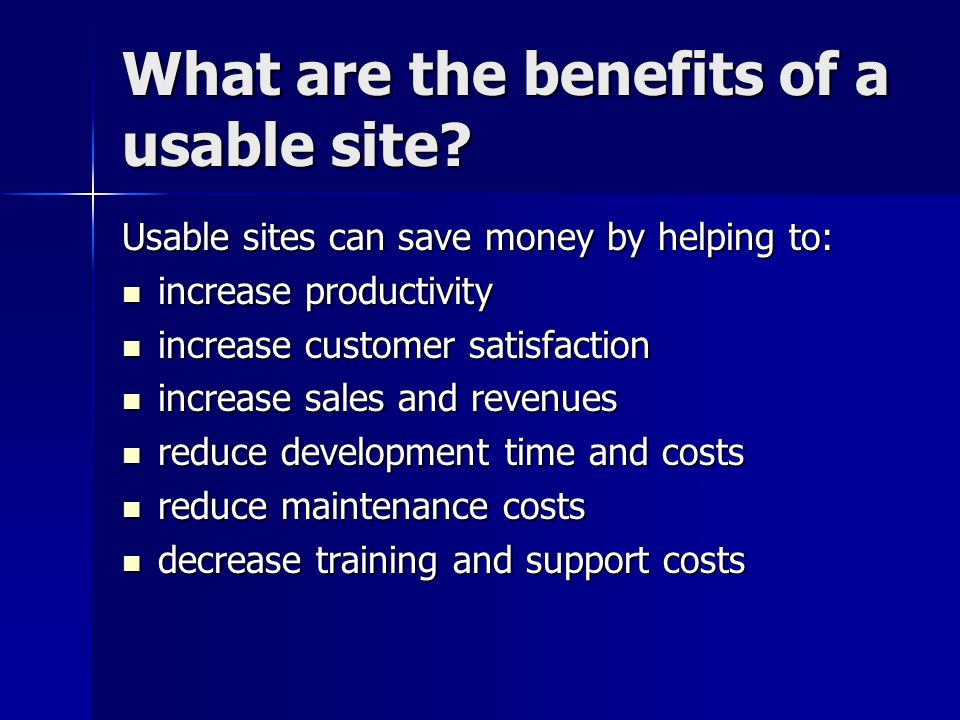 What are the benefits of a usable site?

Usable sites can save money by helping to:

- increase productivity
- increase customer satisfaction
- increase sales and revenues
- reduce development time and costs
- reduce maintenance costs
- decrease training and support costs